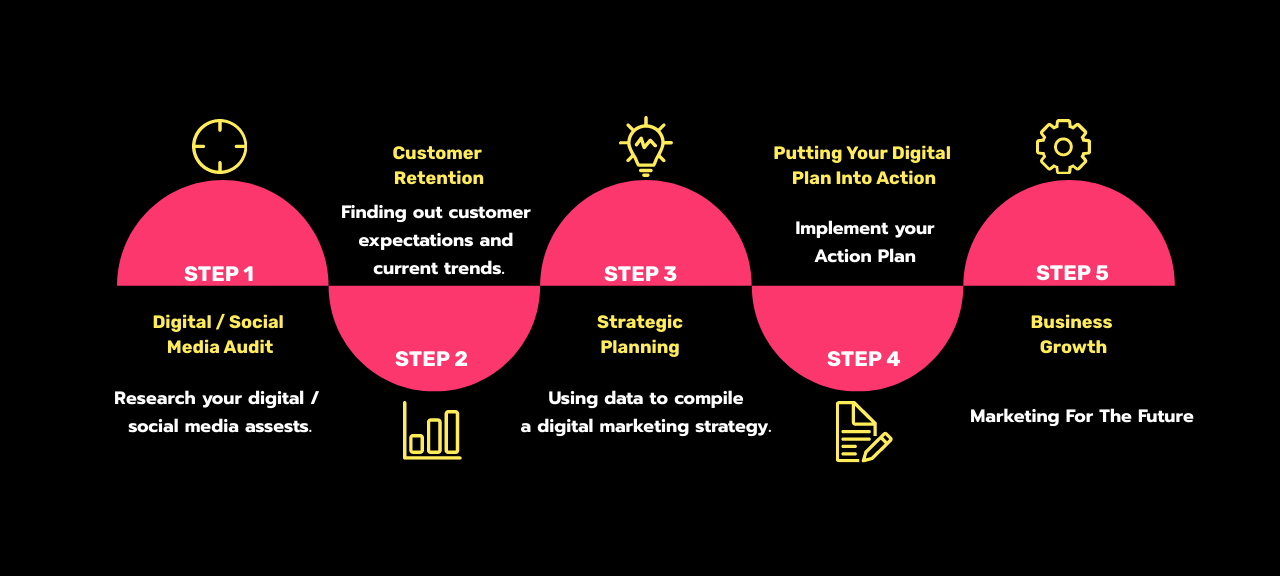 STEP 1

Digital / Social Media Audit

Research your digital / social media assests.

Customer Retention

Finding out customer expectations and current trends.

STEP 2

STEP 3

Strategic Planning

Using data to compile a digital marketing strategy.

Putting Your Digital Plan Into Action

Implement your Action Plan

STEP 4

STEP 5

Business Growth

Marketing For The Future